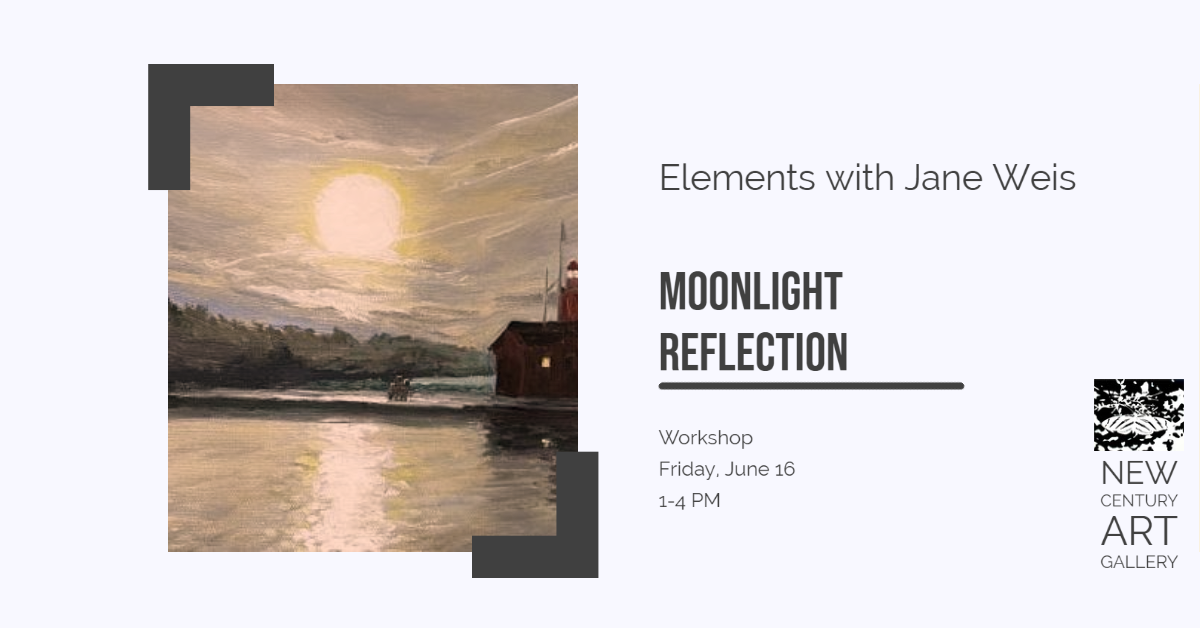 Elements with Jane Weis

MOONLIGHT REFLECTION

Workshop
Friday, June 16
1-4 PM

NEW CENTURY ART GALLERY